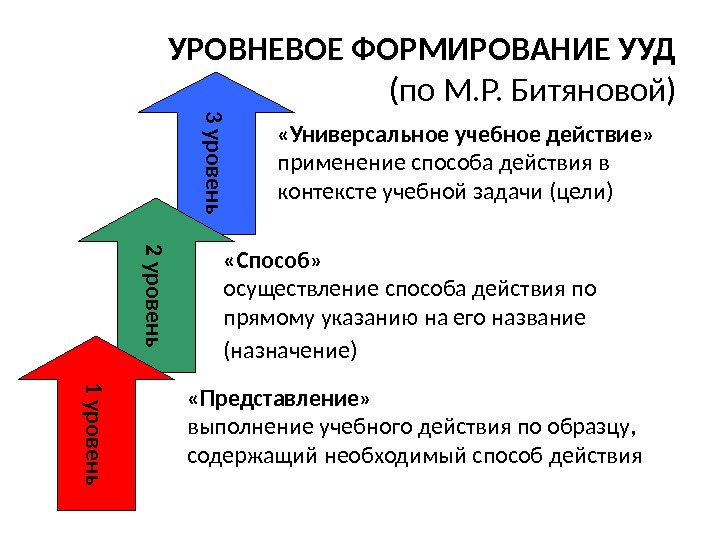 УРОВНЕВОЕ ФОРМИРОВАНИЕ УУД
(по М.Р. Битяновой)

3 уровень

«Универсальное учебное действие»
применение способа действия в контексте учебной задачи (цели)

2 уровень

«Способ»
осуществление способа действия по прямому указанию на его название (назначение)

1 уровень

«Представление»
выполнение учебного действия по образцу, содержащий необходимый способ действия